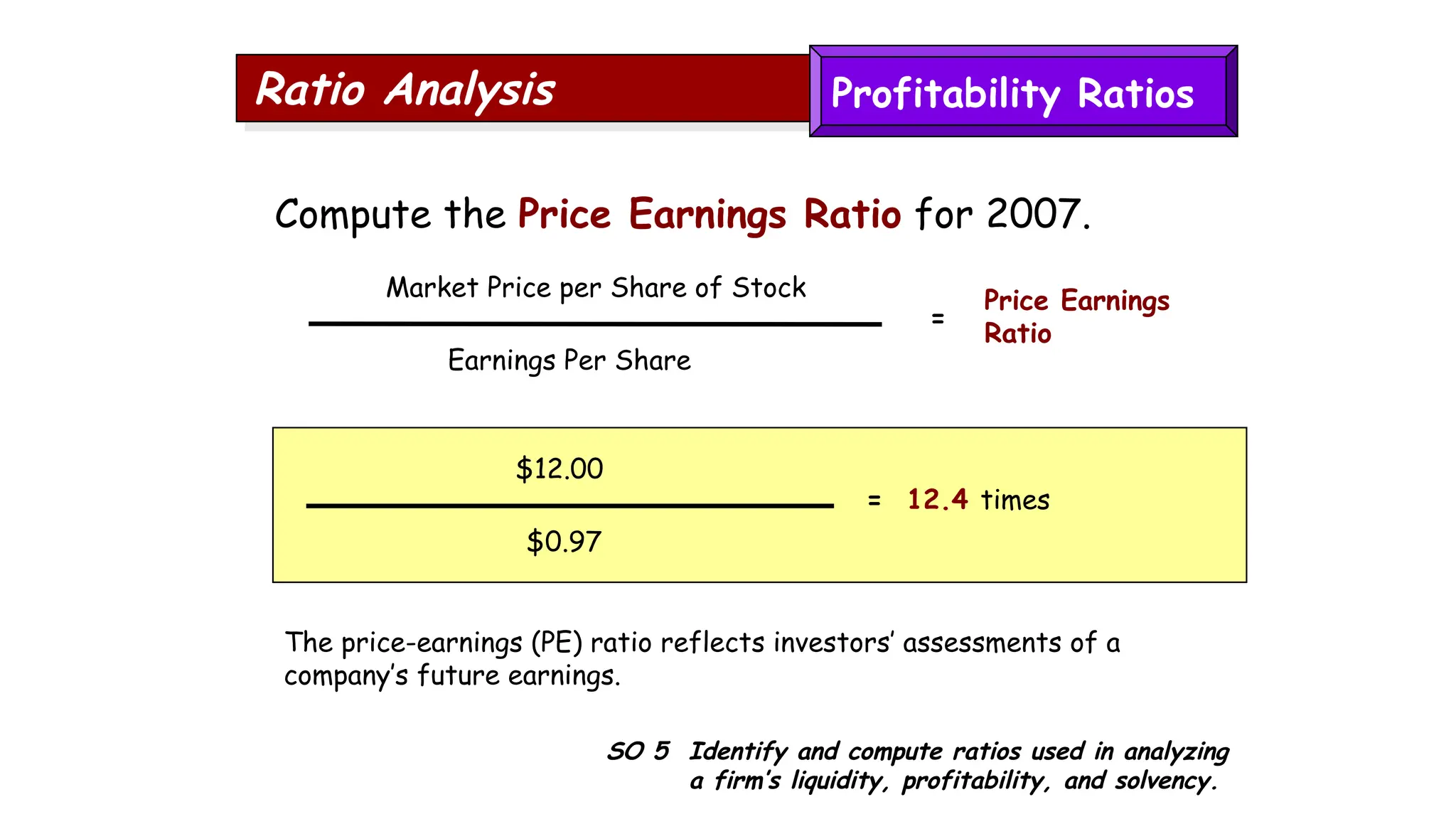 Ratio Analysis

Profitability Ratios

Compute the Price Earnings Ratio for 2007.

$\frac{\text{Market Price per Share of Stock}}{\text{Earnings Per Share}}$ = Price Earnings Ratio

$\frac{\$12.00}{\$0.97}$ = 12.4 times

The price-earnings (PE) ratio reflects investors' assessments of a company's future earnings.

SO 5 Identify and compute ratios used in analyzing a firm's liquidity, profitability, and solvency.